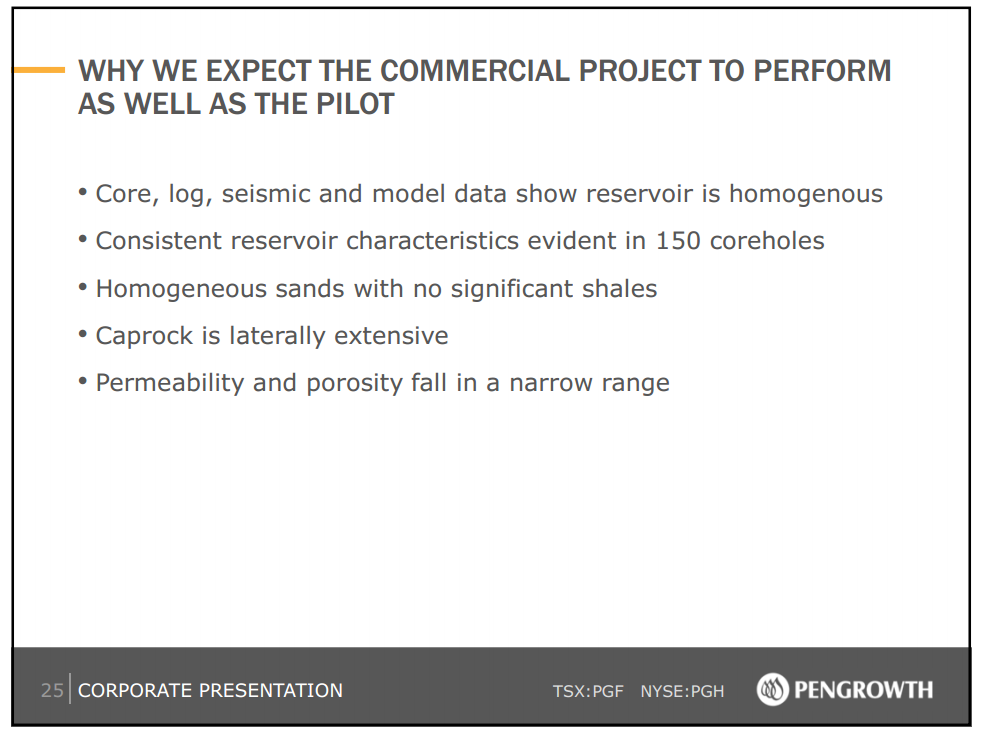 WHY WE EXPECT THE COMMERCIAL PROJECT TO PERFORM AS WELL AS THE PILOT

• Core, log, seismic and model data show reservoir is homogenous
• Consistent reservoir characteristics evident in 150 coreholes
• Homogeneous sands with no significant shales
• Caprock is laterally extensive
• Permeability and porosity fall in a narrow range

25 CORPORATE PRESENTATION TSX:PGF NYSE:PGH PENGROWTH